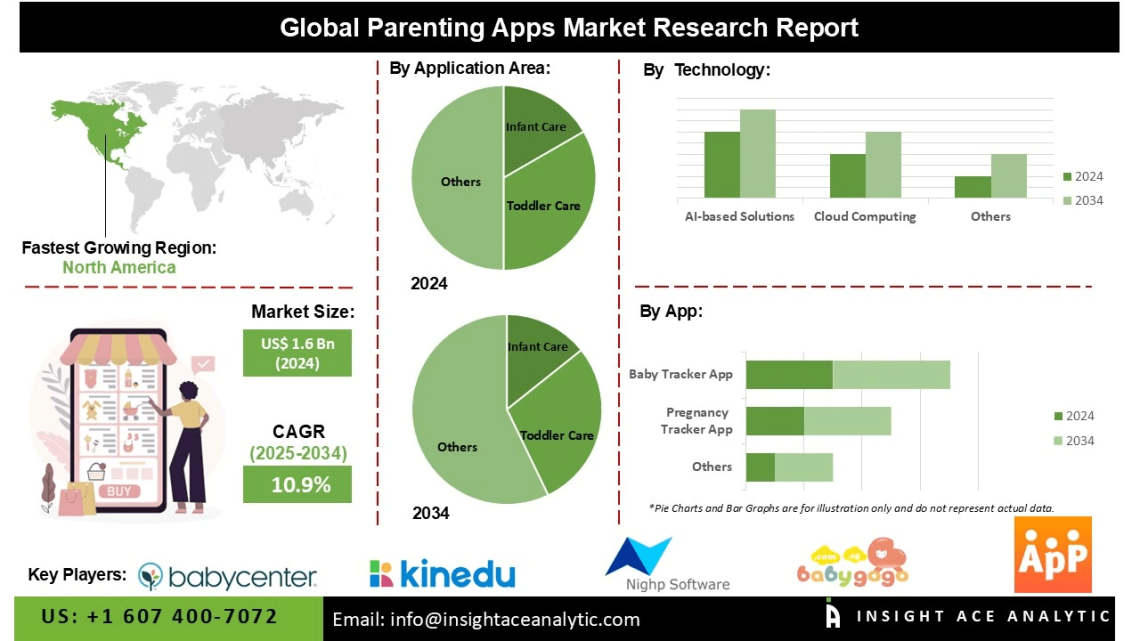 Global Parenting Apps Market Research Report

Fastest Growing Region:
North America

Market Size:
US$ 1.6 Bn (2024)

CAGR (2025-2034)
10.9%

BUY

By Application Area:

Infant Care
Toddler Care
Others

2024

Infant Care
Toddler Care
Others

2034

By Technology:

AI-based Solutions
Cloud Computing
Others

2024
2034

By App:

Baby Tracker App
Pregnancy Tracker App
Others

2024
2034

*Pie Charts and Bar Graphs are for illustration only and do not represent actual data.

Key Players: babycenter kinedu Nighp Software babygogo APP

US: +1 607 400-7072
Email: info@insightaceanalytic.com
INSIGHT ACE ANALYTIC